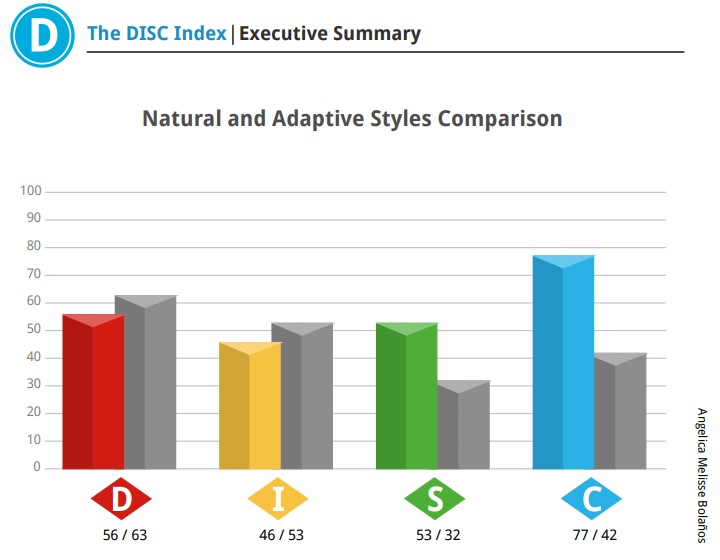 D

The DISC Index | Executive Summary

Natural and Adaptive Styles Comparison

100
90
80
70
60
50
40
30
20
10
0

D
56 / 63

I
46 / 53

S
53 / 32

C
77 / 42

Angelica Melisse Bolaños